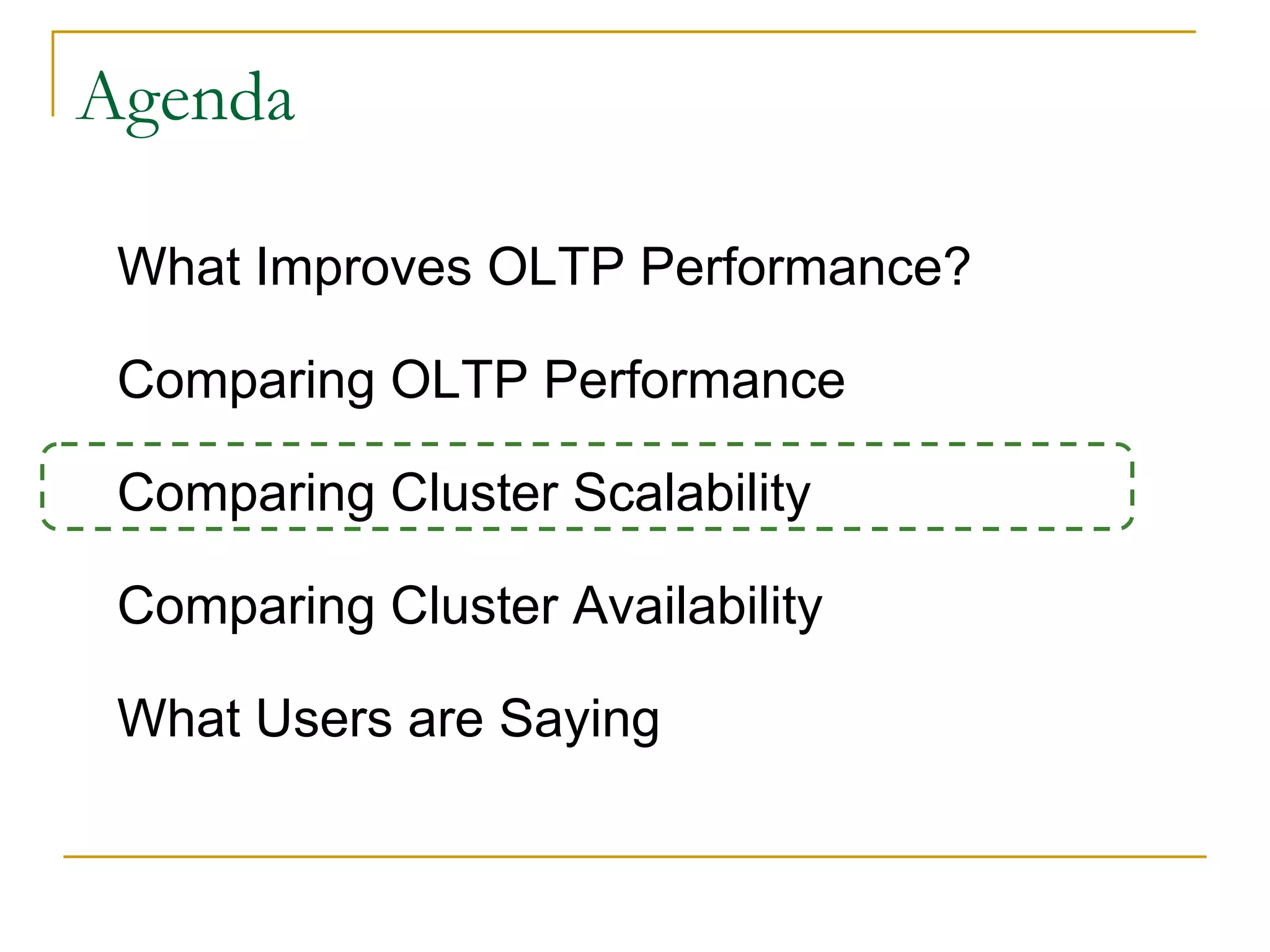 Agenda

What Improves OLTP Performance?

Comparing OLTP Performance

Comparing Cluster Scalability

Comparing Cluster Availability

What Users are Saying